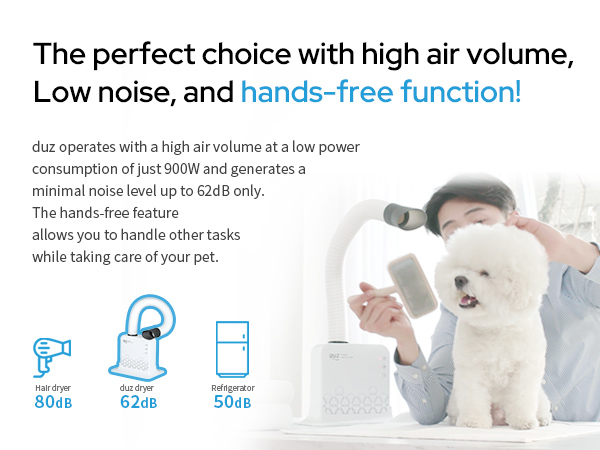 The perfect choice with high air volume, Low noise, and hands-free function!

duz operates with a high air volume at a low power consumption of just 900W and generates a minimal noise level up to 62dB only. The hands-free feature allows you to handle other tasks while taking care of your pet.

Hair dryer
80dB

duz dryer
62dB

Refrigerator
50dB

duz